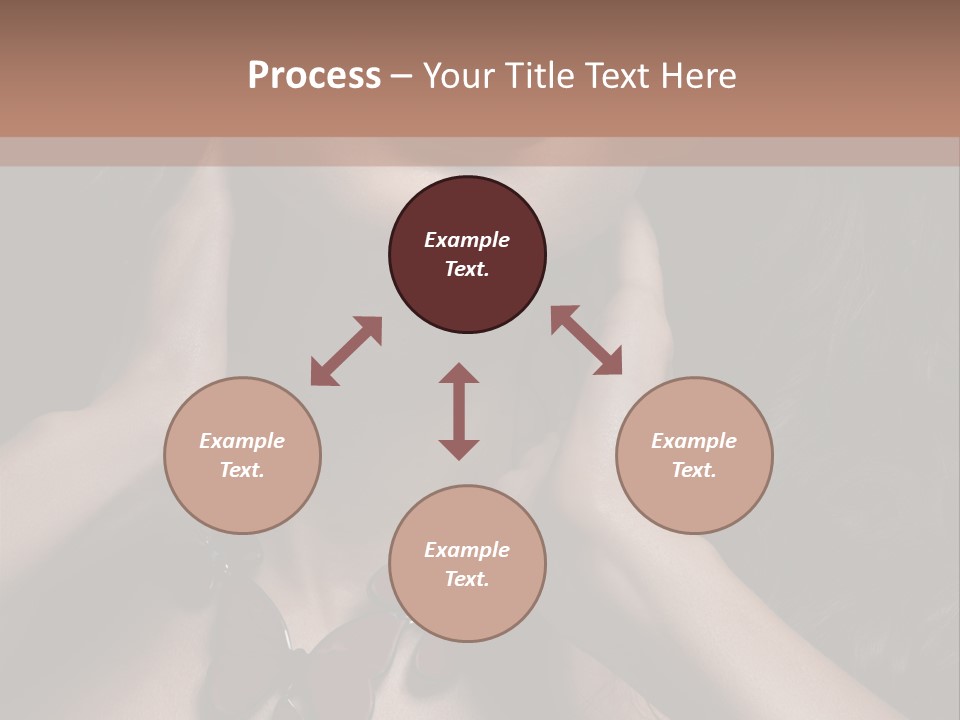 Process – Your Title Text Here

Example Text.

Example Text.

Example Text.

Example Text.